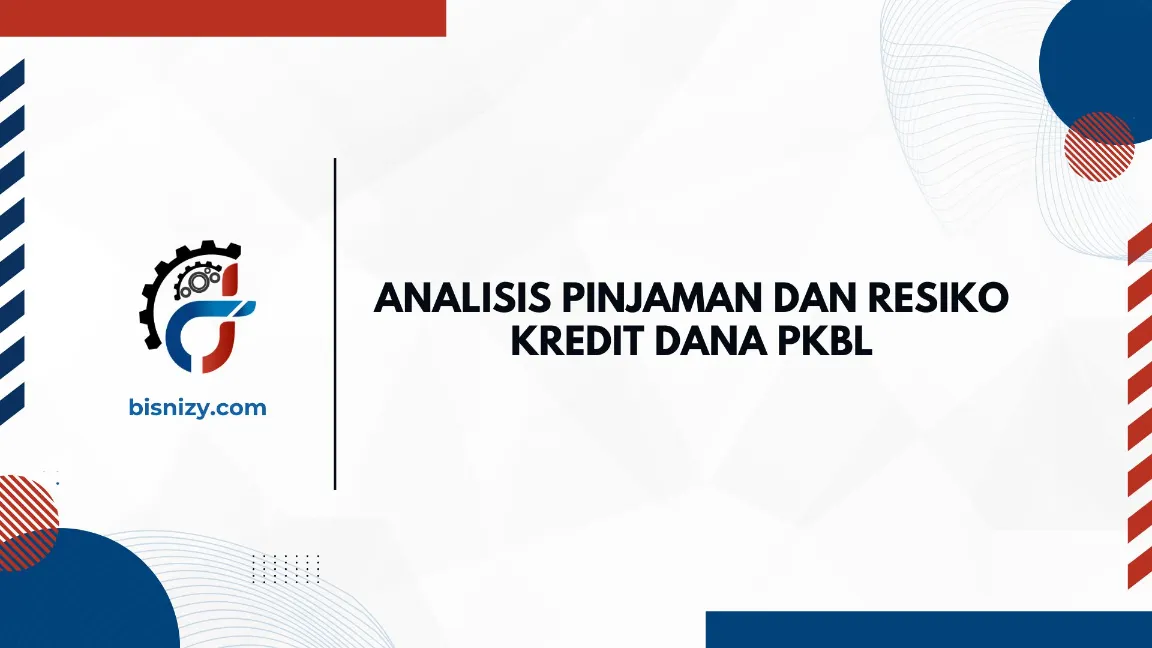 bisnizy.com

ANALISIS PINJAMAN DAN RESIKO KREDIT DANA PKBL